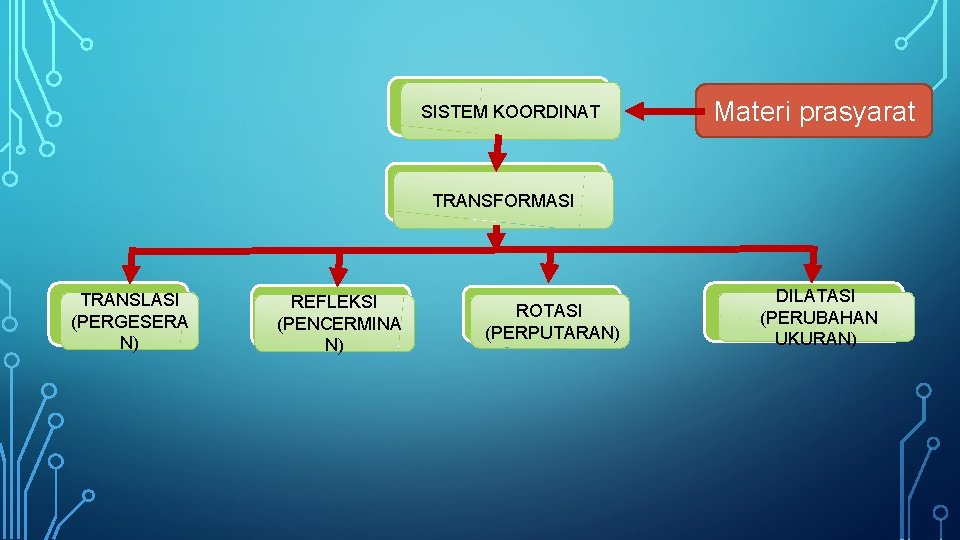 SISTEM KOORDINAT

Materi prasyarat

TRANSFORMASI

TRANSLASI (PERGESERAN)

REFLEKSI (PENCERMINAN)

ROTASI (PERPUTARAN)

DILATASI (PERUBAHAN UKURAN)